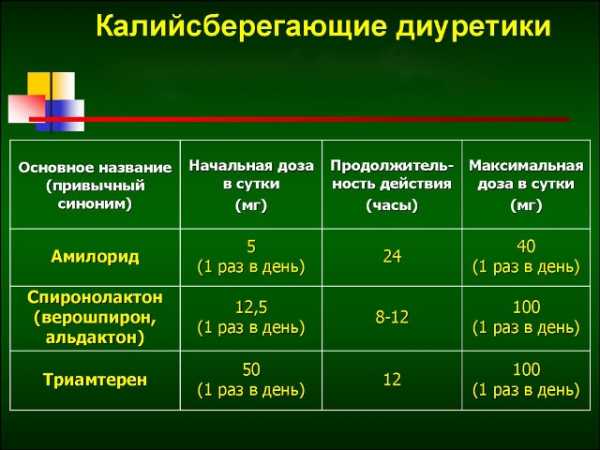 Калийсберегающие диуретики

| Основное название (привычный синоним) | Начальная доза в сутки (мг) | Продолжительность действия (часы) | Максимальная доза в сутки (мг) |
|---|---|---|---|
| Амилорид | 5 (1 раз в день) | 24 | 40 (1 раз в день) |
| Спиронолактон (верошпирон, альдактон) | 12,5 (1 раз в день) | 8-12 | 100 (1 раз в день) |
| Триамтерен | 50 (1 раз в день) | 12 | 100 (1 раз в день) |